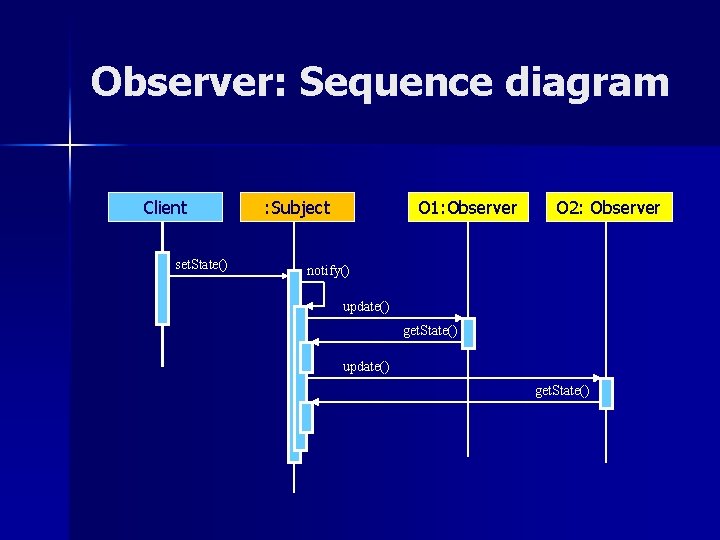 Observer: Sequence diagram

Client

:Subject

O1:Observer

O2: Observer

setState()

notify()

update()

getState()

update()

getState()